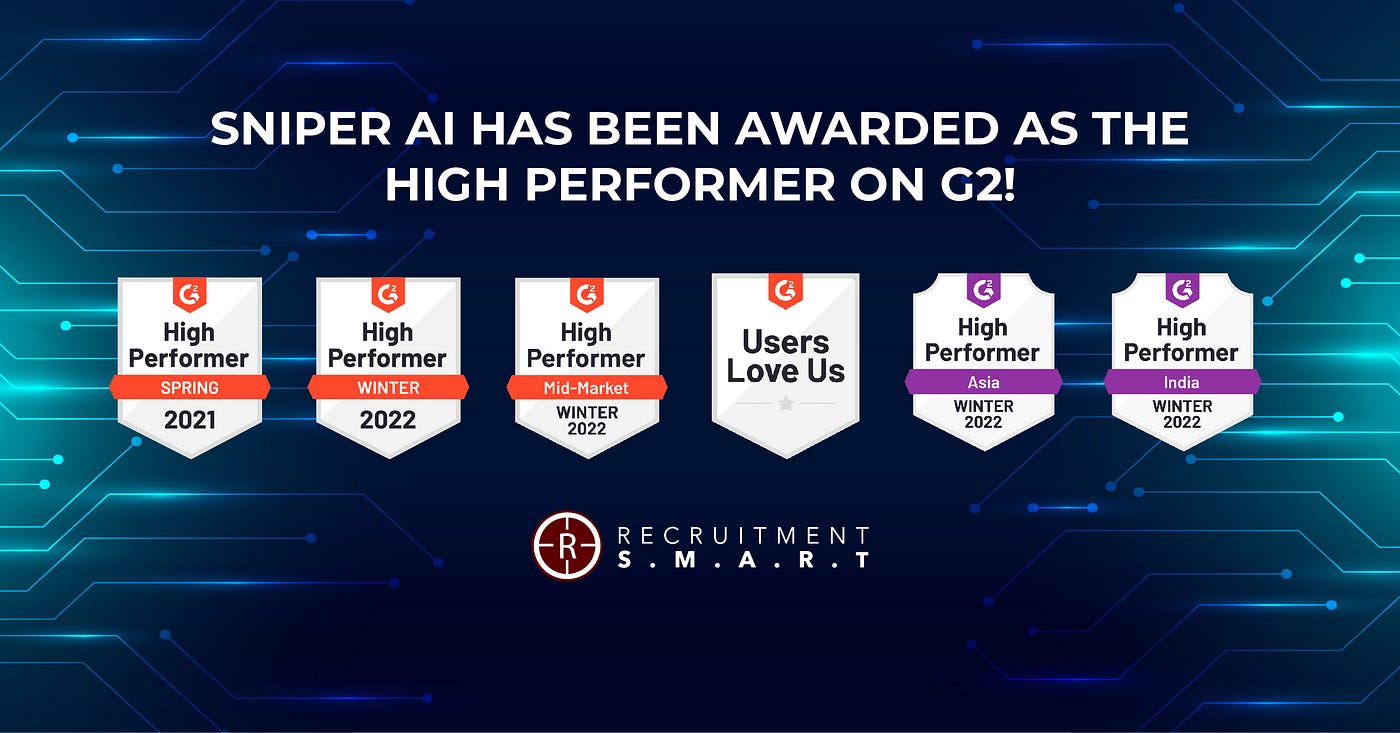 SNIPER AI HAS BEEN AWARDED AS THE HIGH PERFORMER ON G2!

G2
High Performer
SPRING
2021

G2
High Performer
WINTER
2022

G2
High Performer
Mid-Market
WINTER
2022

G2
Users Love Us

G2
High Performer
Asia
WINTER
2022

G2
High Performer
India
WINTER
2022

R
RECRUITMENT
S.M.A.R.T